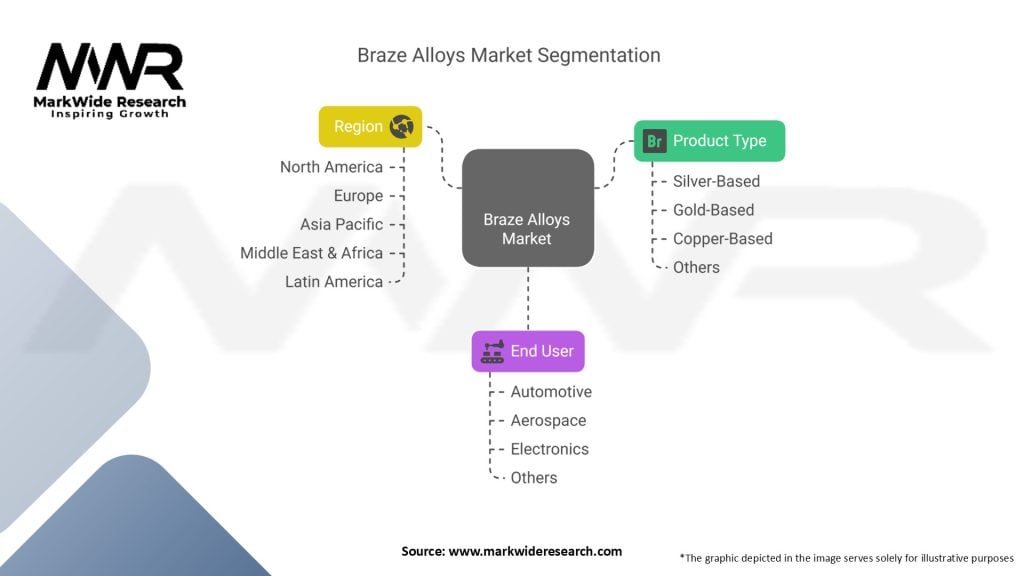 MWR
MarkWide Research
Inspiring Growth

Braze Alloys Market Segmentation

Region
North America
Europe
Asia Pacific
Middle East & Africa
Latin America

Braze Alloys Market

Br Product Type
Silver-Based
Gold-Based
Copper-Based
Others

End User
Automotive
Aerospace
Electronics
Others

Source: www.markwideresearch.com

*The graphic depicted in the image serves solely for illustrative purposes